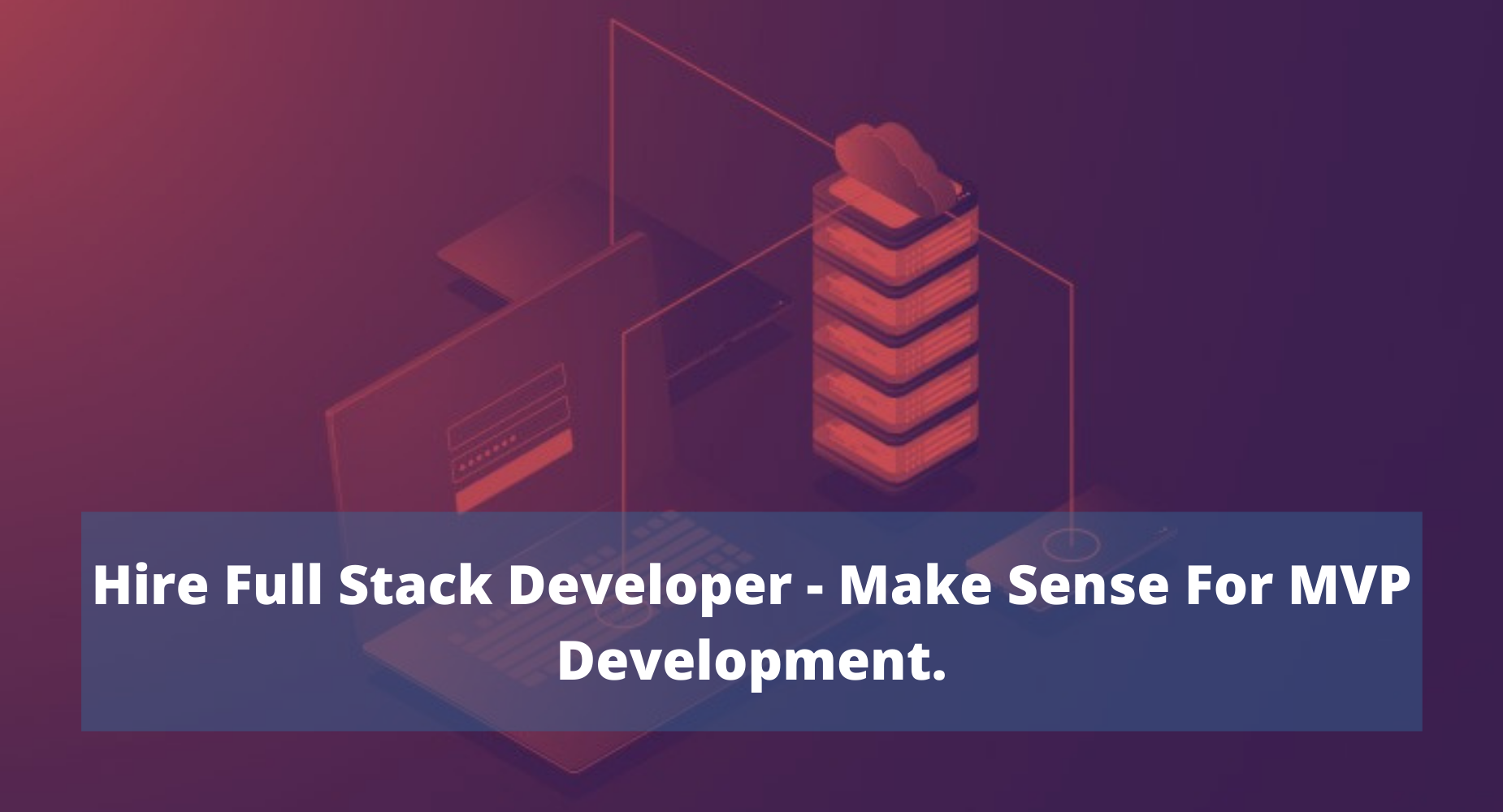 Hire Full Stack Developer - Make Sense For MVP Development.